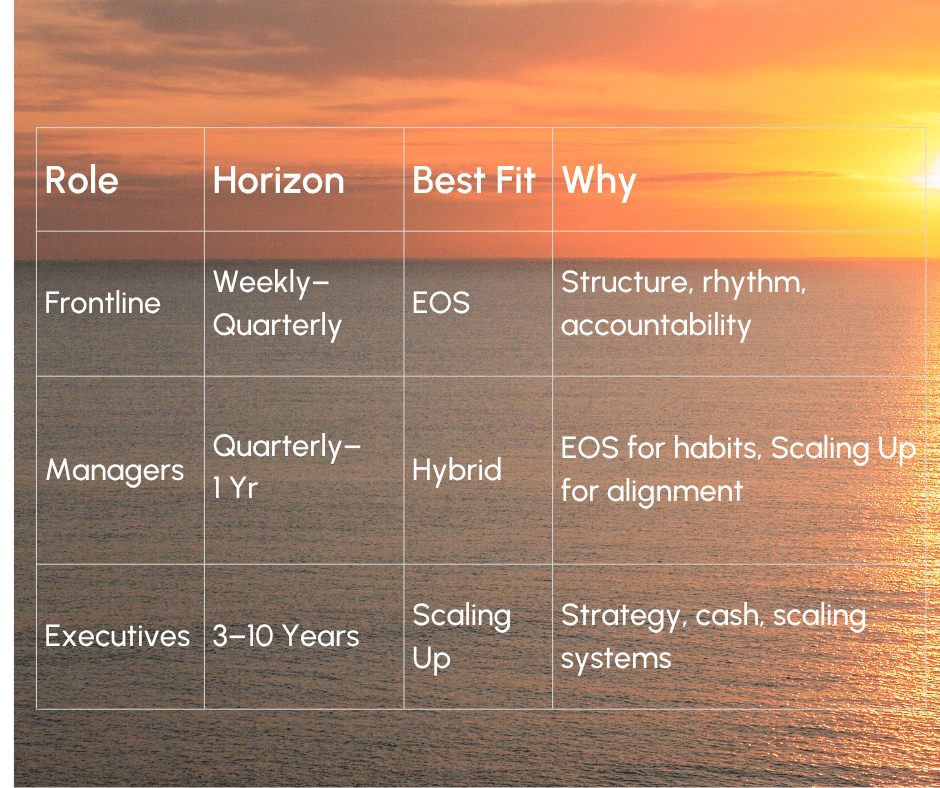 | Role | Horizon | Best Fit | Why |
|---|---|---|---|
| Frontline | Weekly–Quarterly | EOS | Structure, rhythm, accountability |
| Managers | Quarterly–1 Yr | Hybrid | EOS for habits, Scaling Up for alignment |
| Executives | 3–10 Years | Scaling Up | Strategy, cash, scaling systems |